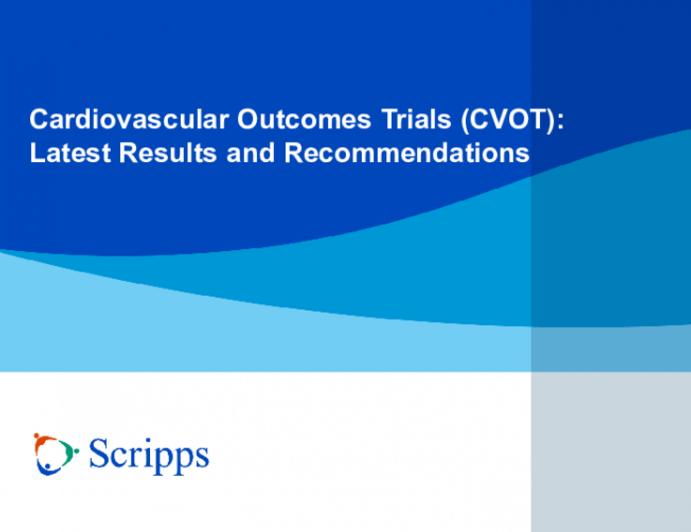 Cardiovascular Outcomes Trials (CVOT): Latest Results and Recommendations

Scripps